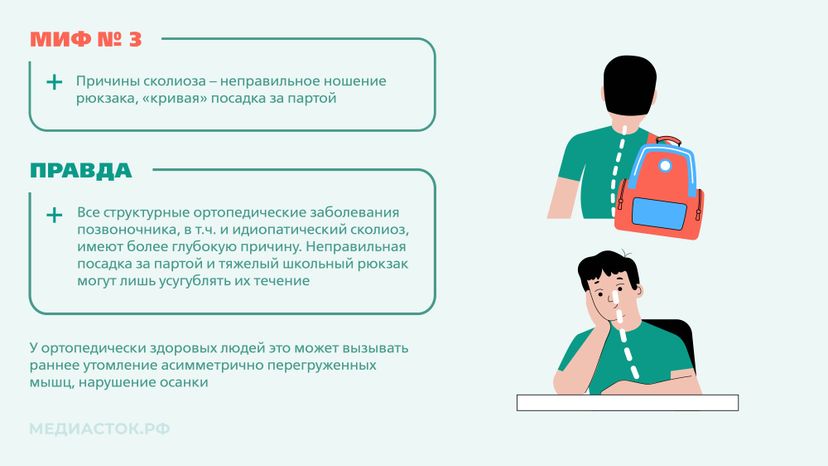 МИФ № 3

+ Причины сколиоза – неправильное ношение рюкзака, «кривая» посадка за партой

ПРАВДА

+ Все структурные ортопедические заболевания позвоночника, в т.ч. и идиопатический сколиоз, имеют более глубокую причину. Неправильная посадка за партой и тяжелый школьный рюкзак могут лишь усугублять их течение

У ортопедически здоровых людей это может вызывать раннее утомление асимметрично перегруженных мышц, нарушение осанки

МЕДИАСТОК.РФ